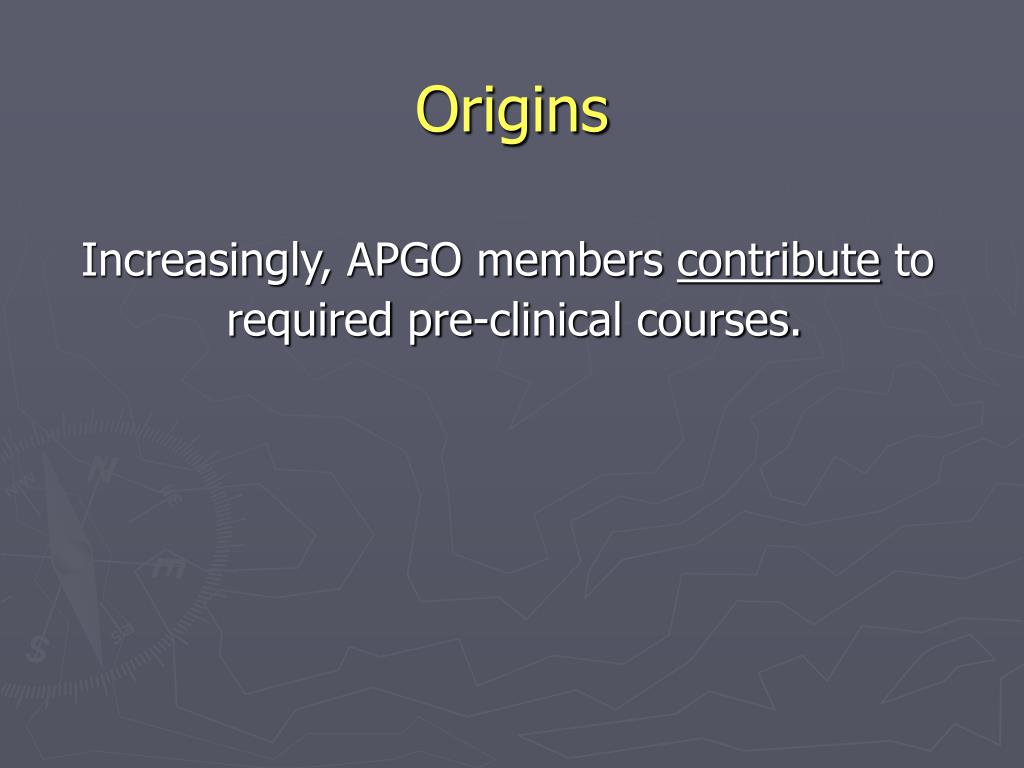 Origins

Increasingly, APGO members contribute to required pre-clinical courses.